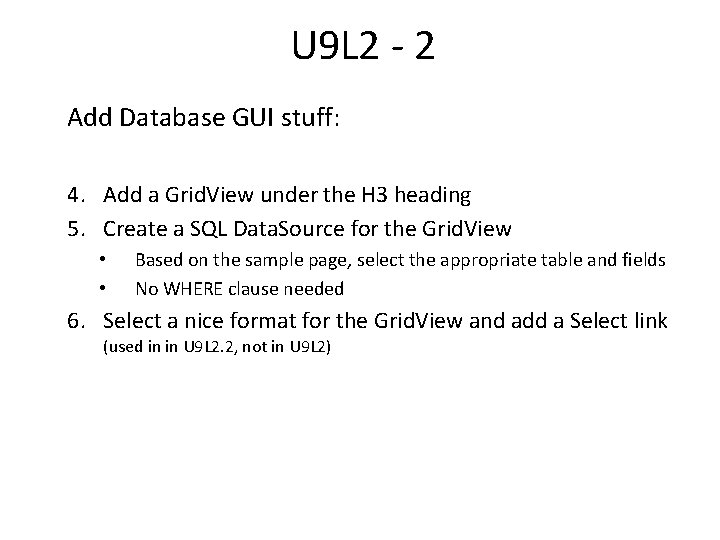 U9L2 - 2

Add Database GUI stuff:

4. Add a GridView under the H3 heading
5. Create a SQL DataSource for the GridView
• Based on the sample page, select the appropriate table and fields
• No WHERE clause needed
6. Select a nice format for the GridView and add a Select link (used in in U9L2.2, not in U9L2)